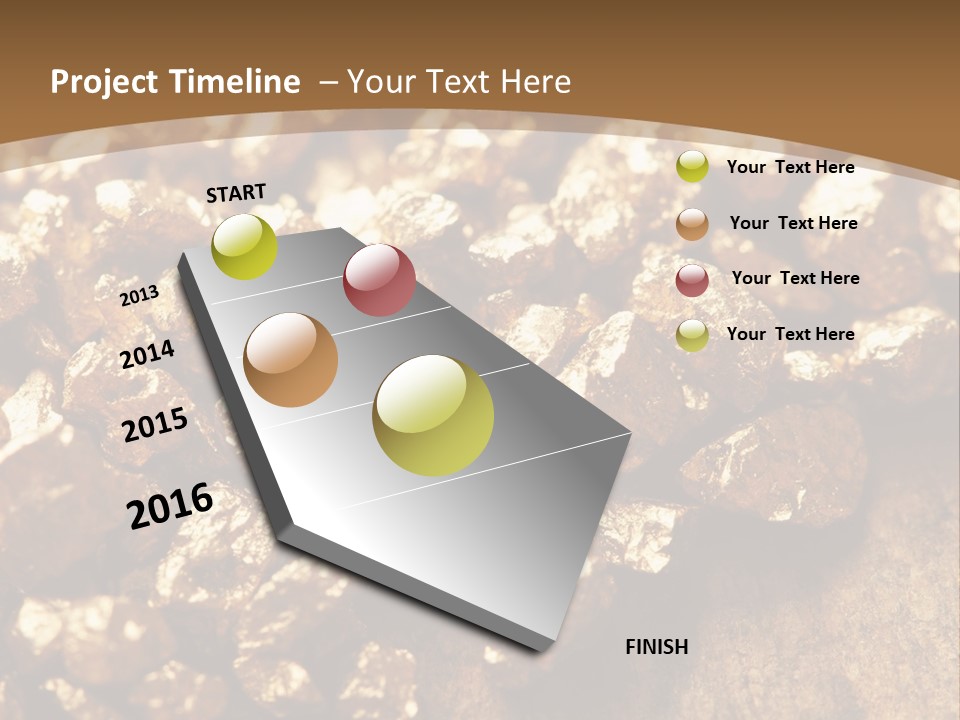 Project Timeline – Your Text Here

START

2013

2014

2015

2016

FINISH

Your Text Here

Your Text Here

Your Text Here

Your Text Here